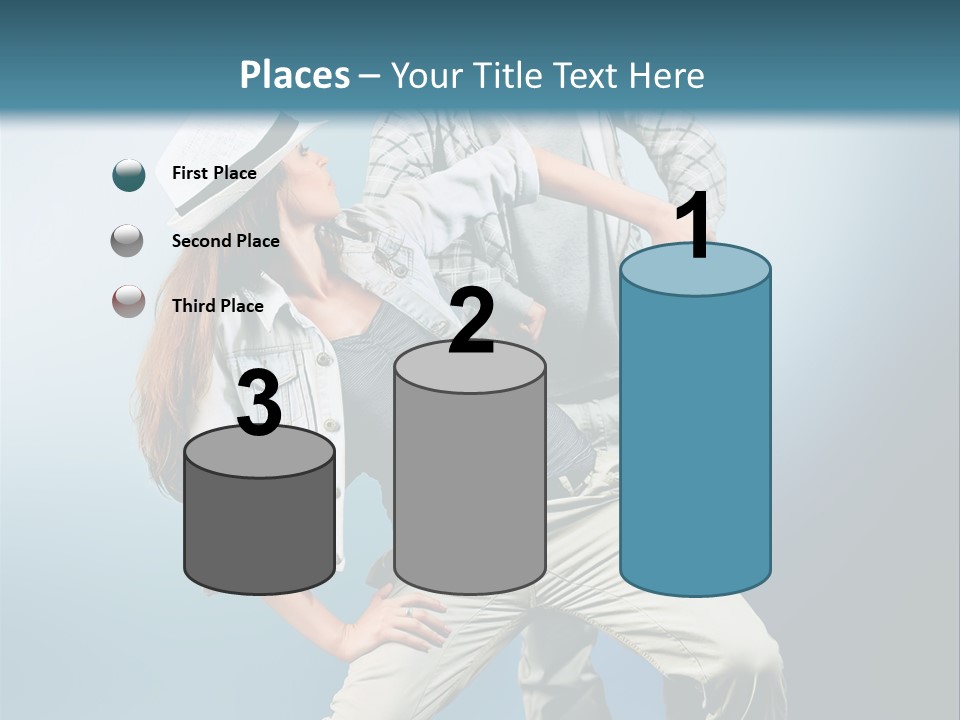 Places – Your Title Text Here

First Place

Second Place

Third Place

3

2

1